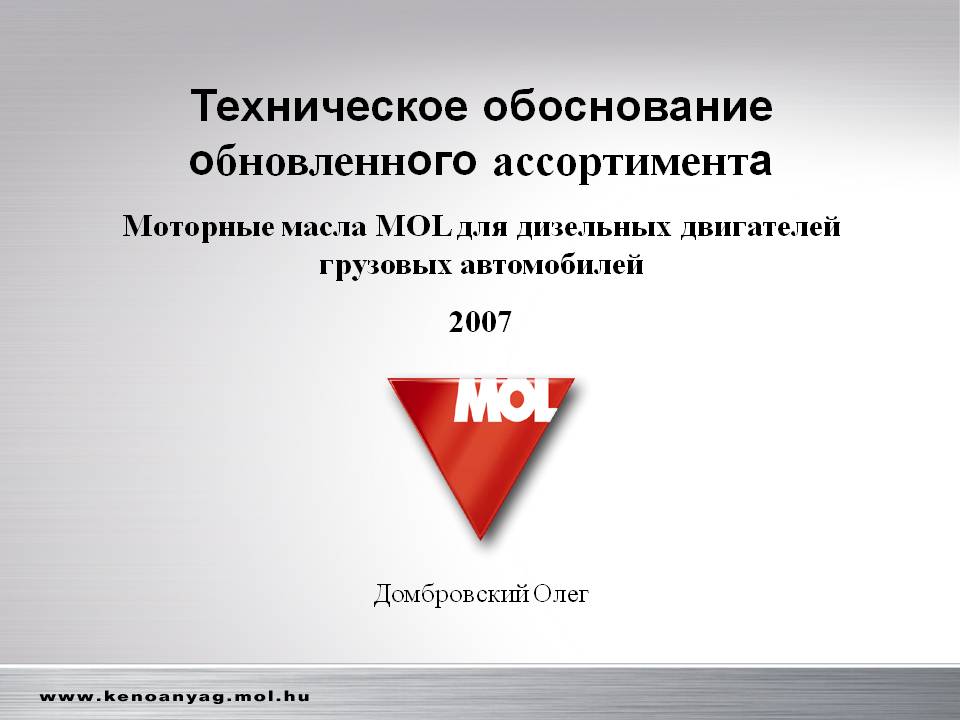 Техническое обоснование обновленного ассортимента

Моторные масла MOL для дизельных двигателей грузовых автомобилей

2007

MOL

Домбровский Олег

www.kenoanyag.mol.hu